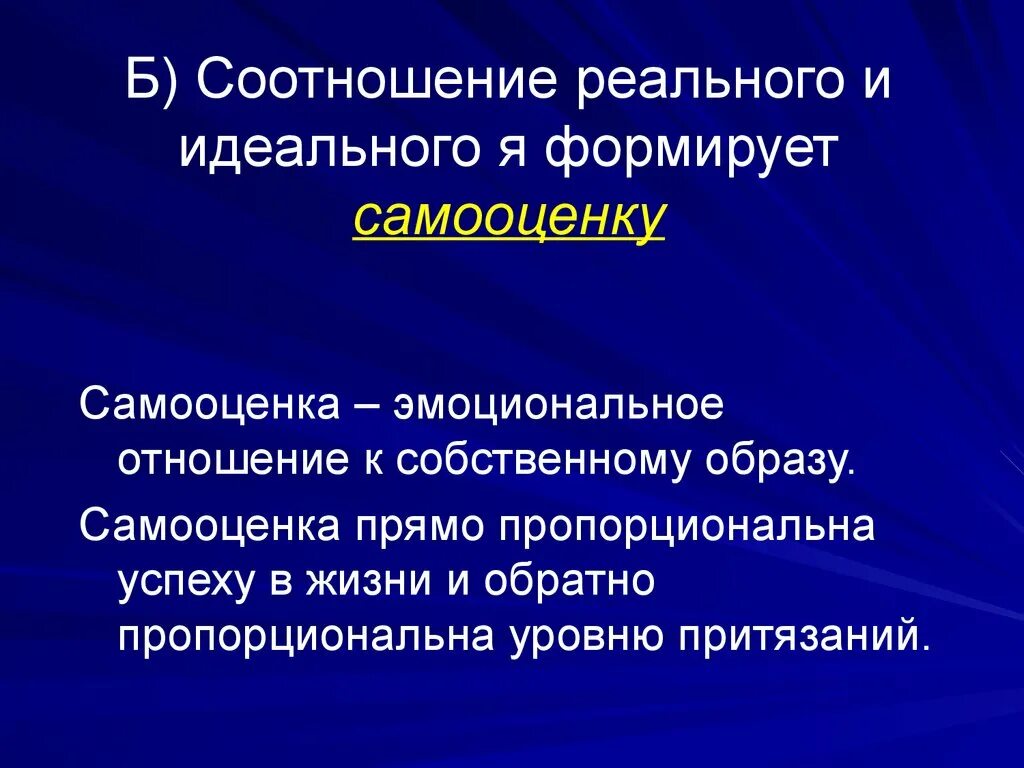 Б) Соотношение реального и идеального я формирует самооценку

Самооценка – эмоциональное отношение к собственному образу.

Самооценка прямо пропорциональна успеху в жизни и обратно пропорциональна уровню притязаний.